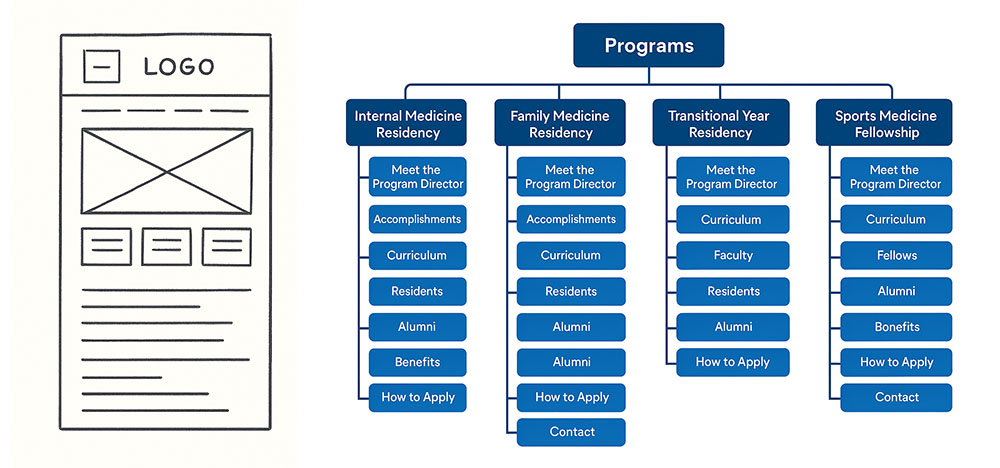 LOGO

Programs

Internal Medicine Residency

Meet the Program Director

Accomplishments

Curriculum

Residents

Alumni

Benefits

How to Apply

Family Medicine Residency

Meet the Program Director

Accomplishments

Curriculum

Residents

Alumni

Alumni

How to Apply

Contact

Transitional Year Residency

Meet the Program Director

Curriculum

Faculty

Residents

Alumni

How to Apply

Sports Medicine Fellowship

Meet the Program Director

Curriculum

Fellows

Alumni

Bonefits

How to Apply

Contact